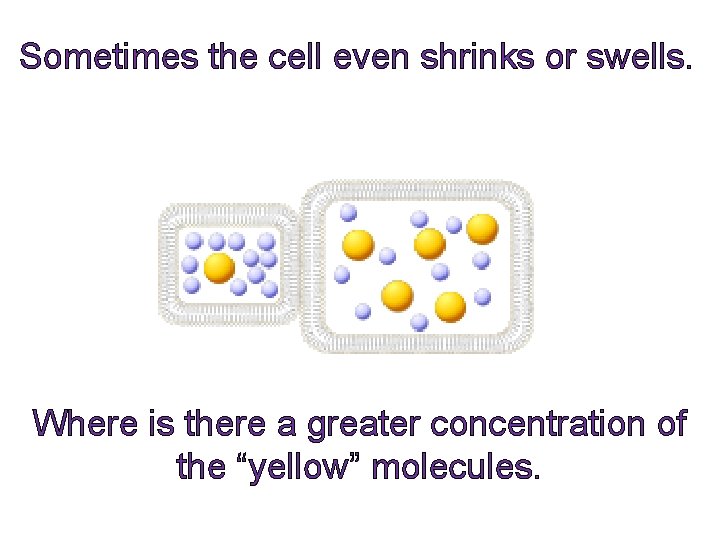 Sometimes the cell even shrinks or swells.

Where is there a greater concentration of the “yellow” molecules.